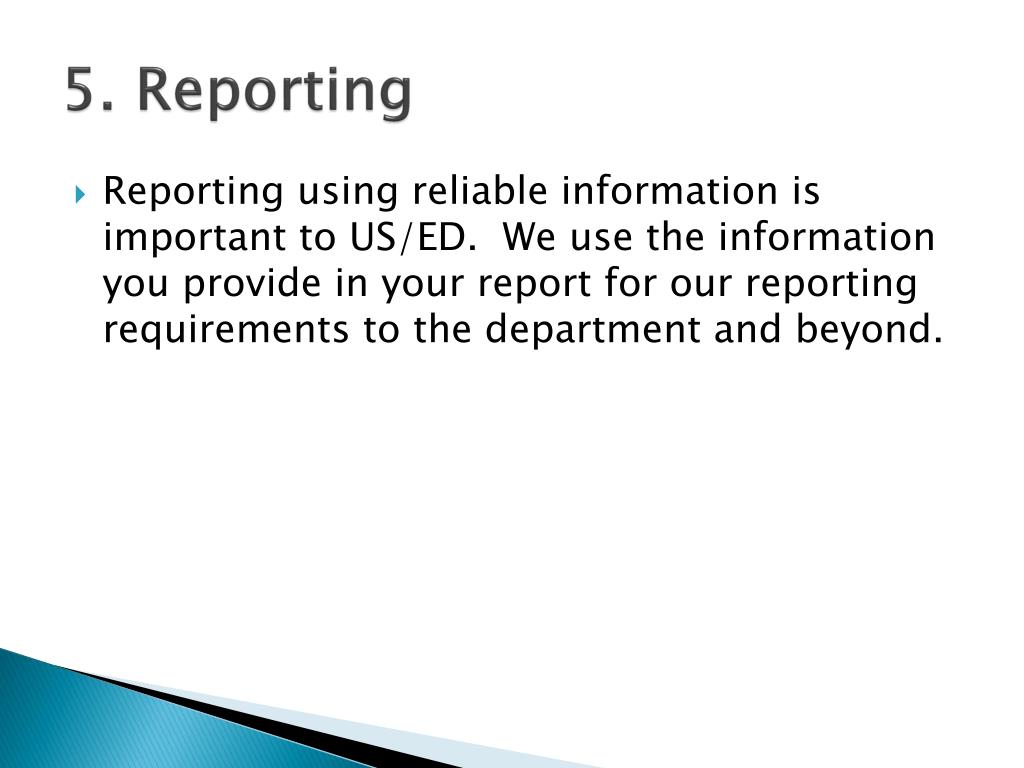 5. Reporting

Reporting using reliable information is important to US/ED. We use the information you provide in your report for our reporting requirements to the department and beyond.